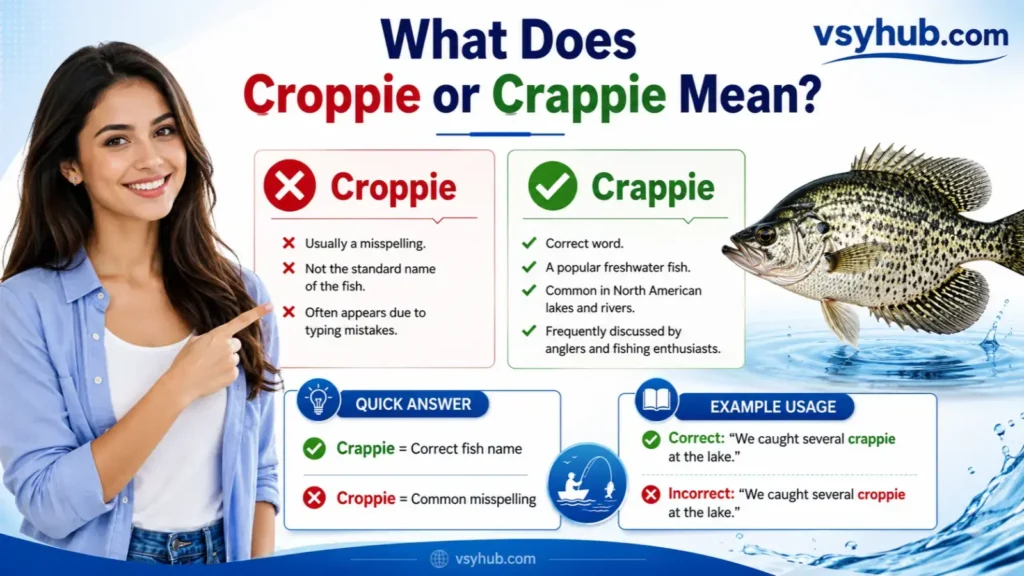 What Does Croppie or Crappie Mean?

vsyhub.com

Croppie

Usually a misspelling.

Not the standard name of the fish.

Often appears due to typing mistakes.

Crappie

Correct word.

A popular freshwater fish.

Common in North American lakes and rivers.

Frequently discussed by anglers and fishing enthusiasts.

QUICK ANSWER

Crappie = Correct fish name

Croppie = Common misspelling

EXAMPLE USAGE

Correct: "We caught several crappie at the lake."

Incorrect: "We caught several croppie at the lake."

vsyhub.com